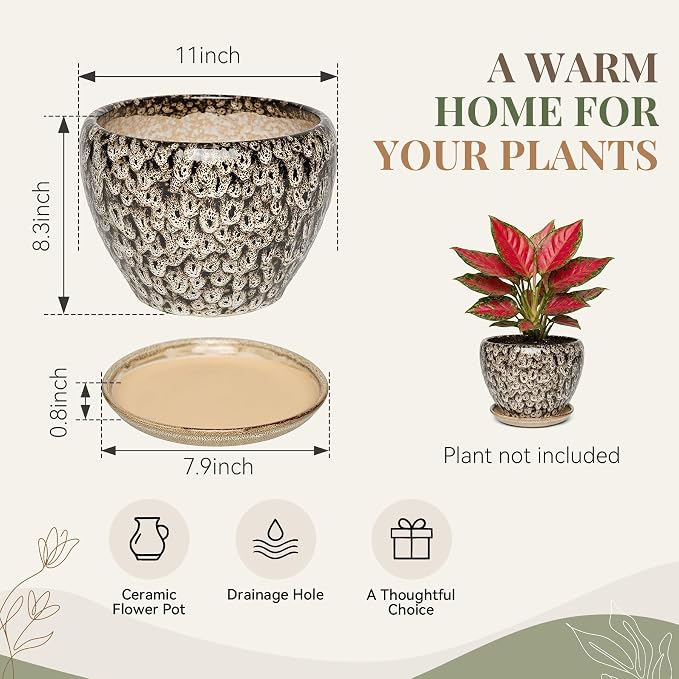 11inch

8.3inch

0.8inch

7.9inch

A WARM
HOME FOR
YOUR PLANTS

Plant not included

Ceramic Flower Pot

Drainage Hole

A Thoughtful Choice